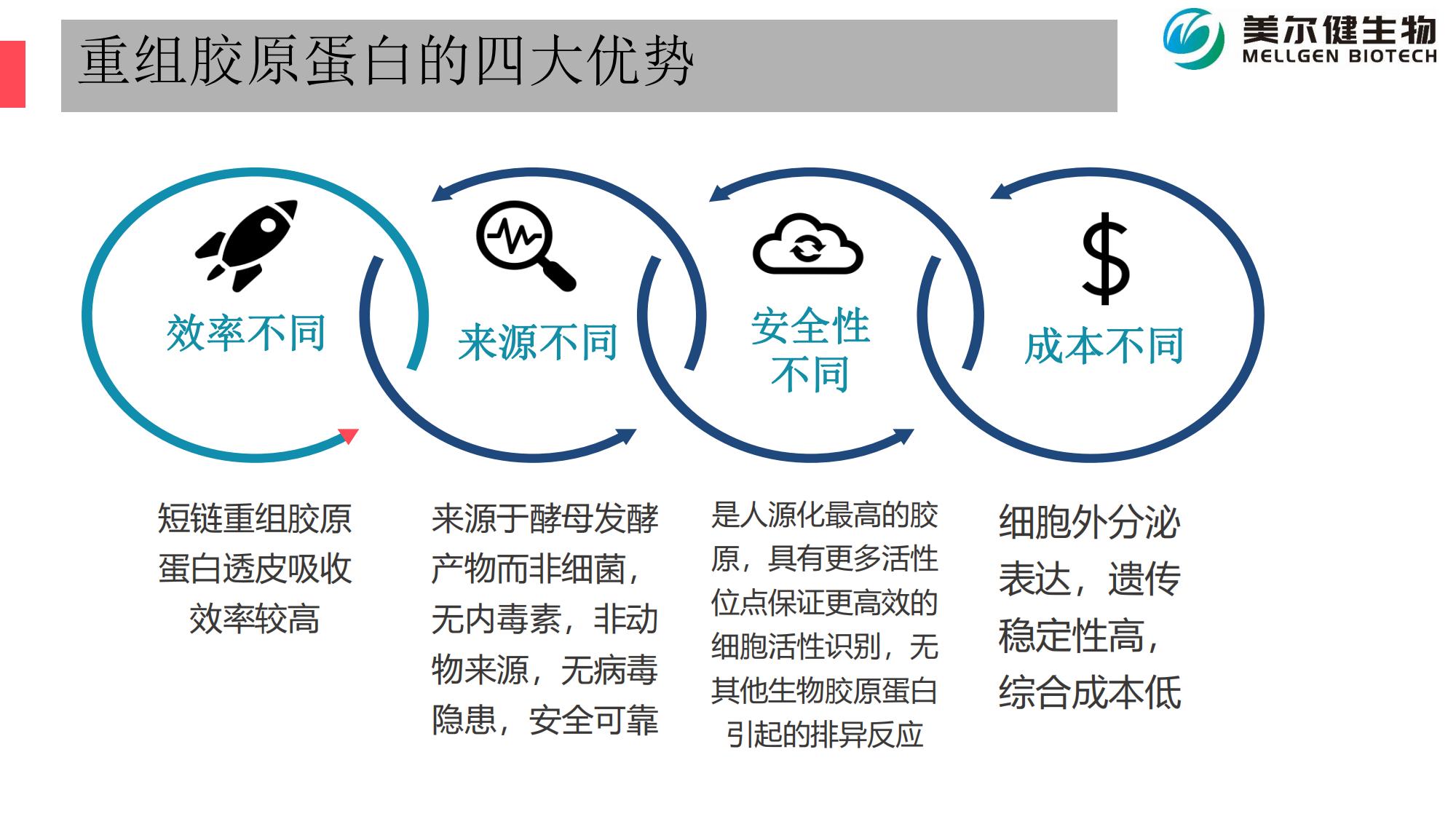 重组胶原蛋白的四大优势

美尔健生物
MELLGEN BIOTECH

效率不同

来源不同

安全性不同

$

成本不同

短链重组胶原蛋白透皮吸收效率较高

来源于酵母发酵产物而非细菌，无内毒素，非动物来源，无病毒隐患，安全可靠

是人源化最高的胶原，具有更多活性位点保证更高效的细胞活性识别，无其他生物胶原蛋白引起的排异反应

细胞外分泌表达，遗传稳定性高，综合成本低